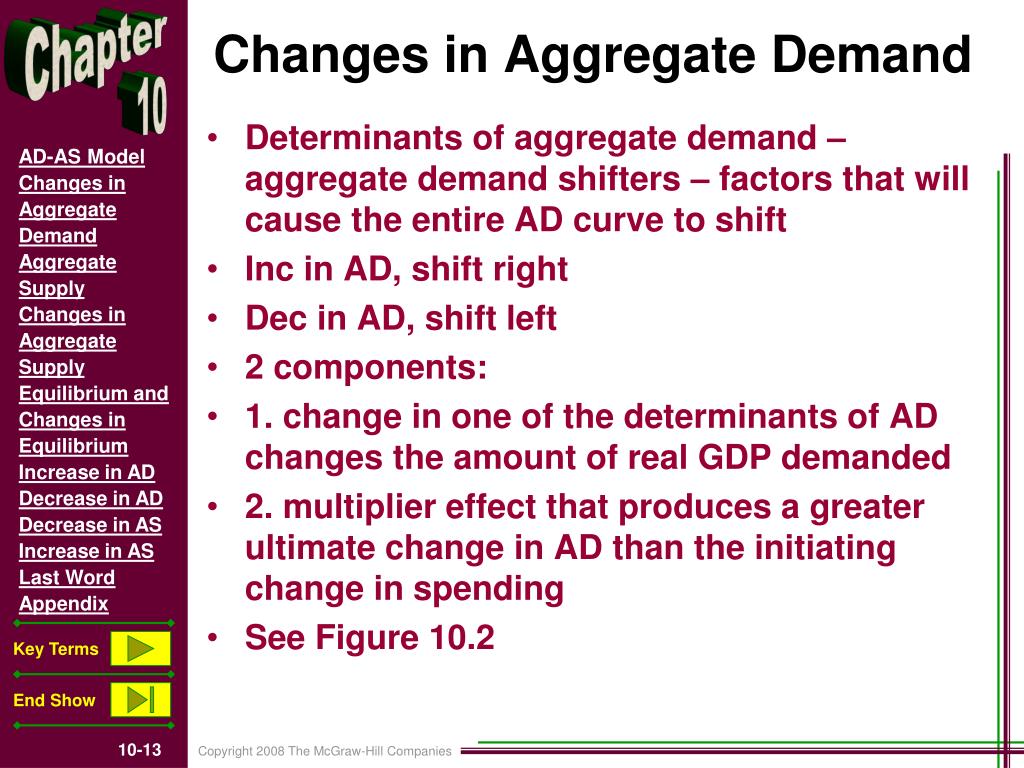 Chapter 10

AD-AS Model
Changes in Aggregate Demand
Aggregate Supply
Changes in Aggregate Supply
Equilibrium and Changes in Equilibrium
Increase in AD
Decrease in AD
Decrease in AS
Increase in AS
Last Word
Appendix

Key Terms

End Show

10-13

Changes in Aggregate Demand

• Determinants of aggregate demand – aggregate demand shifters – factors that will cause the entire AD curve to shift
• Inc in AD, shift right
• Dec in AD, shift left
• 2 components:
• 1. change in one of the determinants of AD changes the amount of real GDP demanded
• 2. multiplier effect that produces a greater ultimate change in AD than the initiating change in spending
• See Figure 10.2

Copyright 2008 The McGraw-Hill Companies